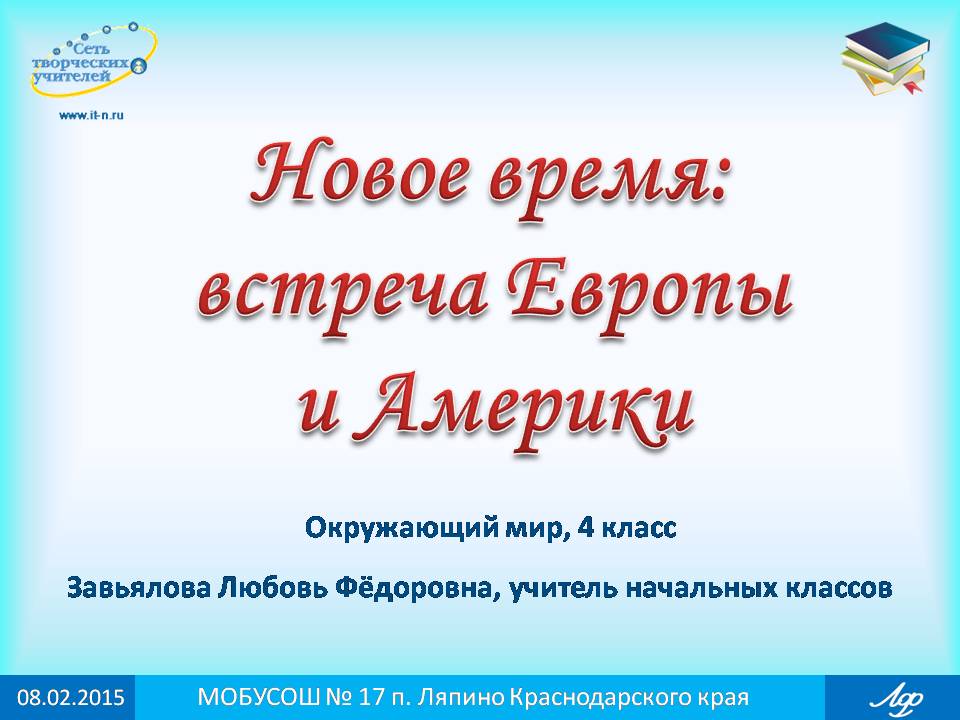 Сеть творческих учителей
www.it-n.ru

Новое время: встреча Европы и Америки

Окружающий мир, 4 класс

Завьялова Любовь Фёдоровна, учитель начальных классов

08.02.2015
МОБУСОШ № 17 п. Ляпино Краснодарского края
ЛФ